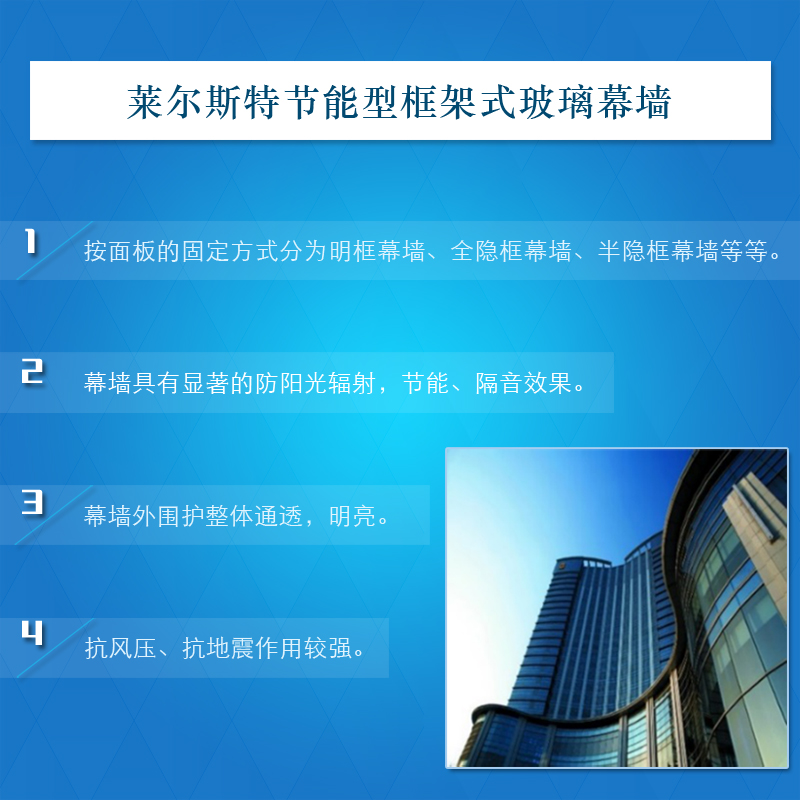 莱尔斯特节能型框架式玻璃幕墙

1
按面板的固定方式分为明框幕墙、全隐框幕墙、半隐框幕墙等等。

2
幕墙具有显著的防阳光辐射，节能、隔音效果。

3
幕墙外围护整体通透，明亮。

4
抗风压、抗地震作用较强。